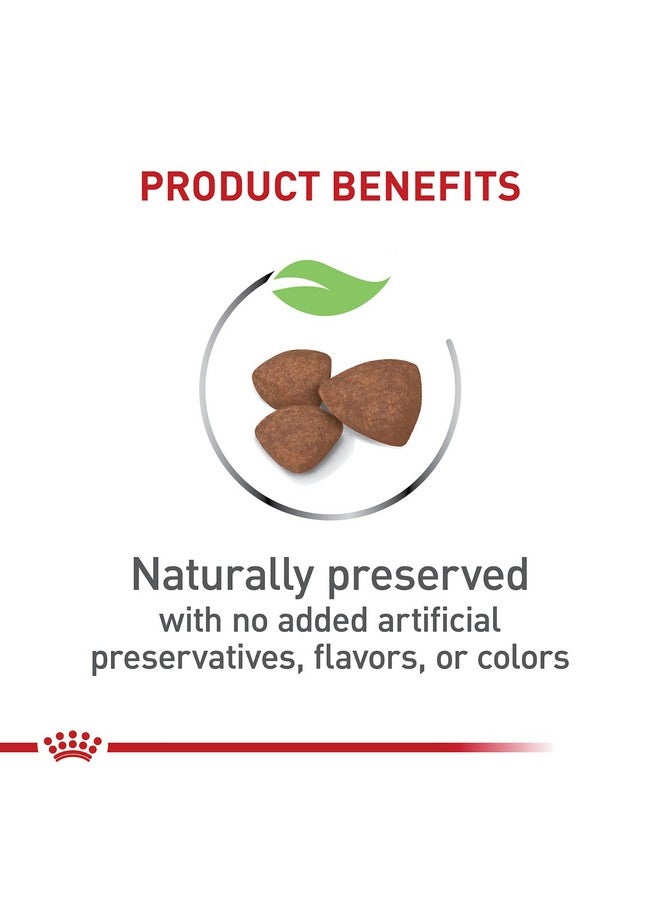 PRODUCT BENEFITS

Naturally preserved
with no added artificial preservatives, flavors, or colors